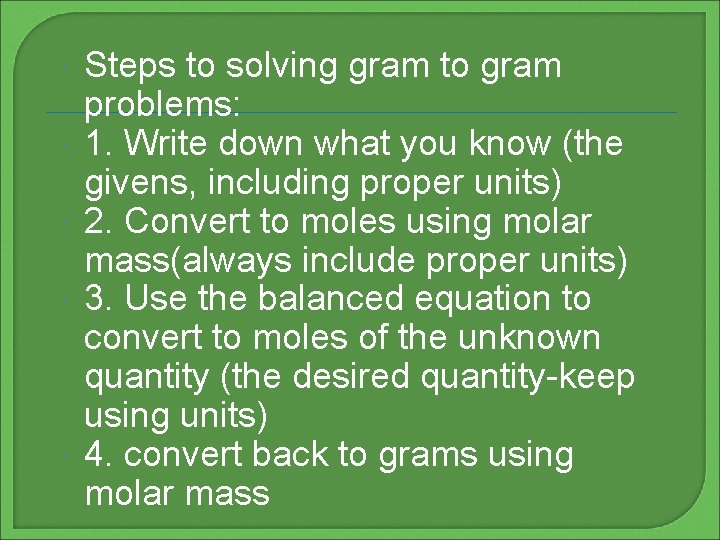 Steps to solving gram to gram problems:

1. Write down what you know (the givens, including proper units)

2. Convert to moles using molar mass(always include proper units)

3. Use the balanced equation to convert to moles of the unknown quantity (the desired quantity-keep using units)

4. convert back to grams using molar mass